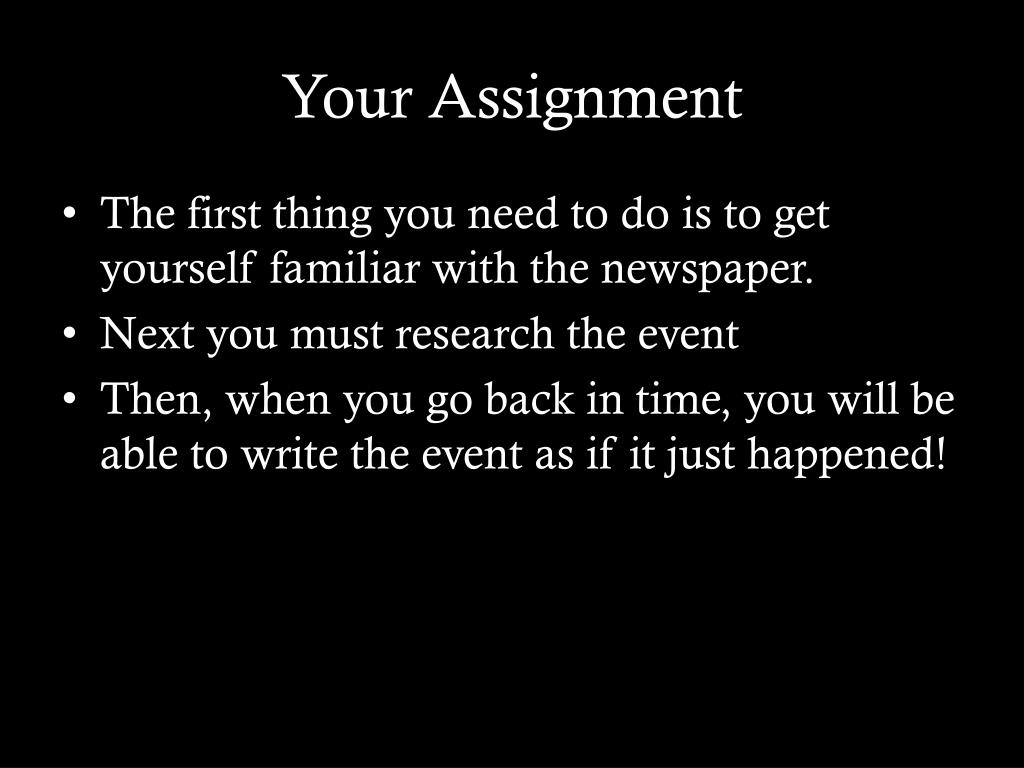 Your Assignment

• The first thing you need to do is to get yourself familiar with the newspaper.
• Next you must research the event
• Then, when you go back in time, you will be able to write the event as if it just happened!